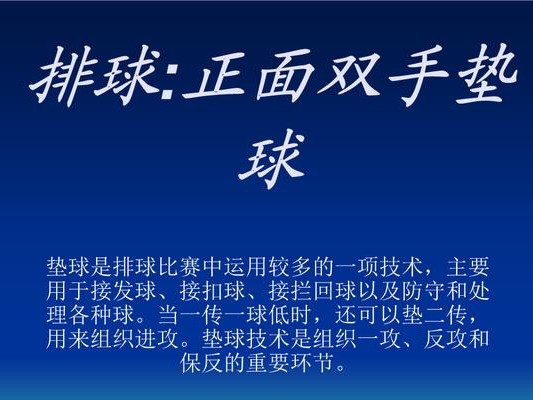 排球:正面双手垫球

垫球是排球比赛中运用较多的一项技术，主要用于接发球、接扣球、接拦回球以及防守和处理各种球。当一传一球低时，还可以垫二传，用来组织进攻。垫球技术是组织一攻、反攻和保反的重要环节。